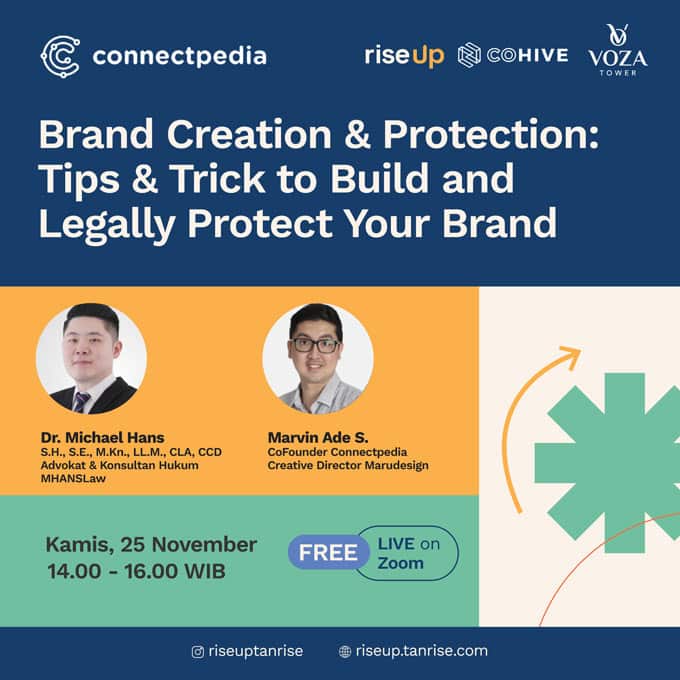 connectpedia

riseUp COHIVE VOZA TOWER

Brand Creation & Protection: Tips & Trick to Build and Legally Protect Your Brand

Dr. Michael Hans
S.H., S.E., M.Kn., LL.M., CLA, CCD
Advokat & Konsultan Hukum
MHANSLaw

Marvin Ade S.
CoFounder Connectpedia
Creative Director Marudesign

Kamis, 25 November
14.00 - 16.00 WIB

FREE LIVE on Zoom

riseuptanrise riseup.tanrise.com